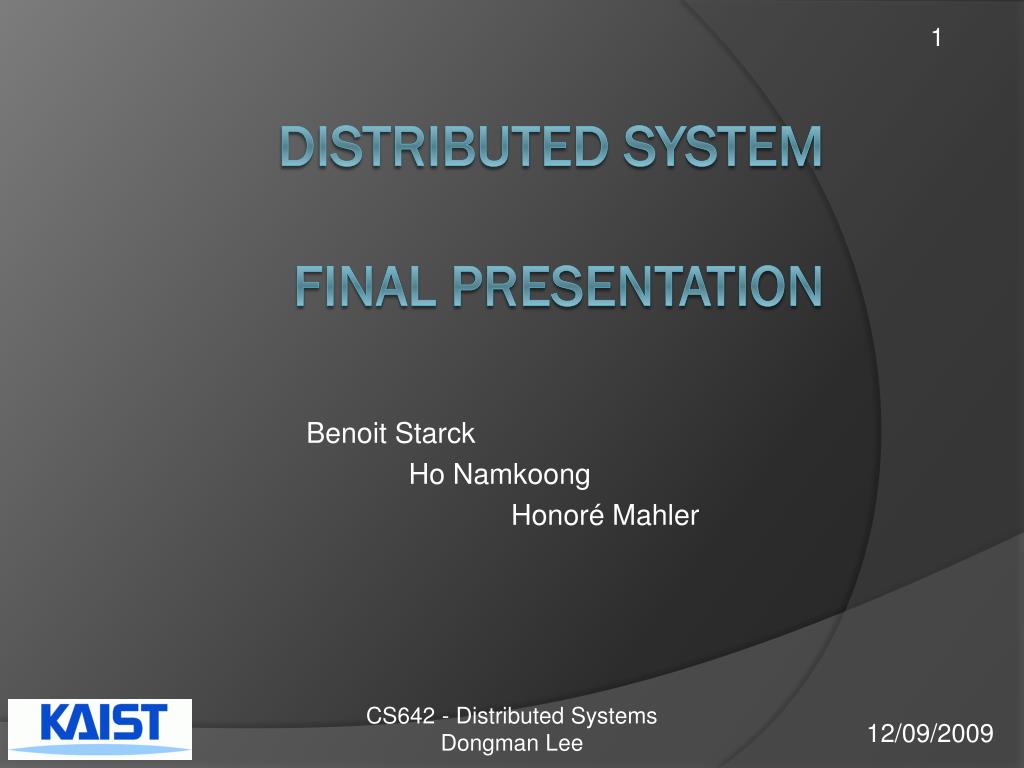 1

DISTRIBUTED SYSTEM

FINAL PRESENTATION

Benoit Starck

Ho Namkoong

Honoré Mahler

KAIST

CS642 - Distributed Systems
Dongman Lee

12/09/2009